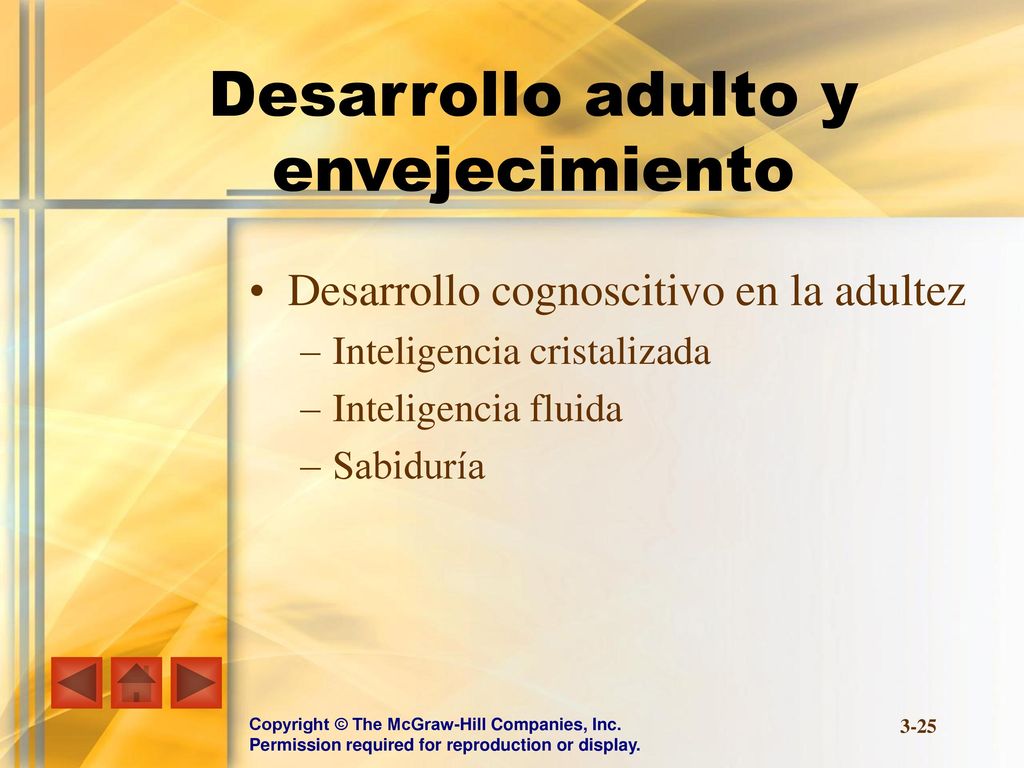 Desarrollo adulto y envejecimiento

• Desarrollo cognoscitivo en la adultez
– Inteligencia cristalizada
– Inteligencia fluida
– Sabiduría

Copyright © The McGraw-Hill Companies, Inc.
Permission required for reproduction or display.

3-25